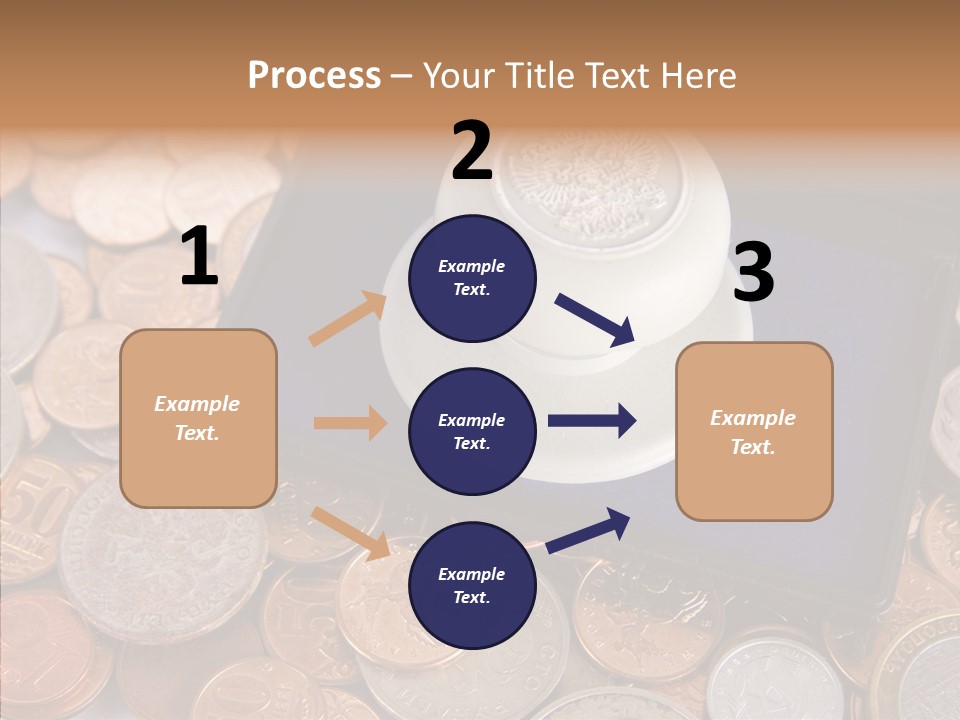 Process – Your Title Text Here

1

Example Text.

2

Example Text.

Example Text.

Example Text.

3

Example Text.